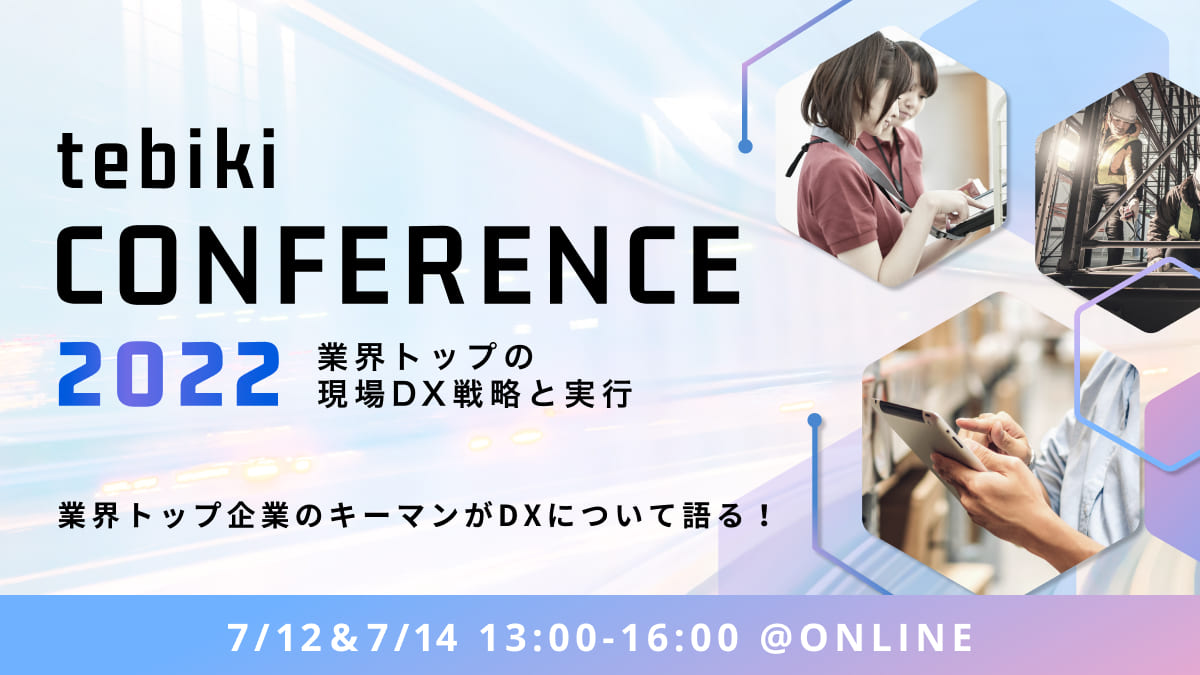 tebiki
CONFERENCE
2022 業界トップの
現場DX戦略と実行

業界トップ企業のキーマンがDXについて語る！

7/12&7/14 13:00-16:00 @ONLINE